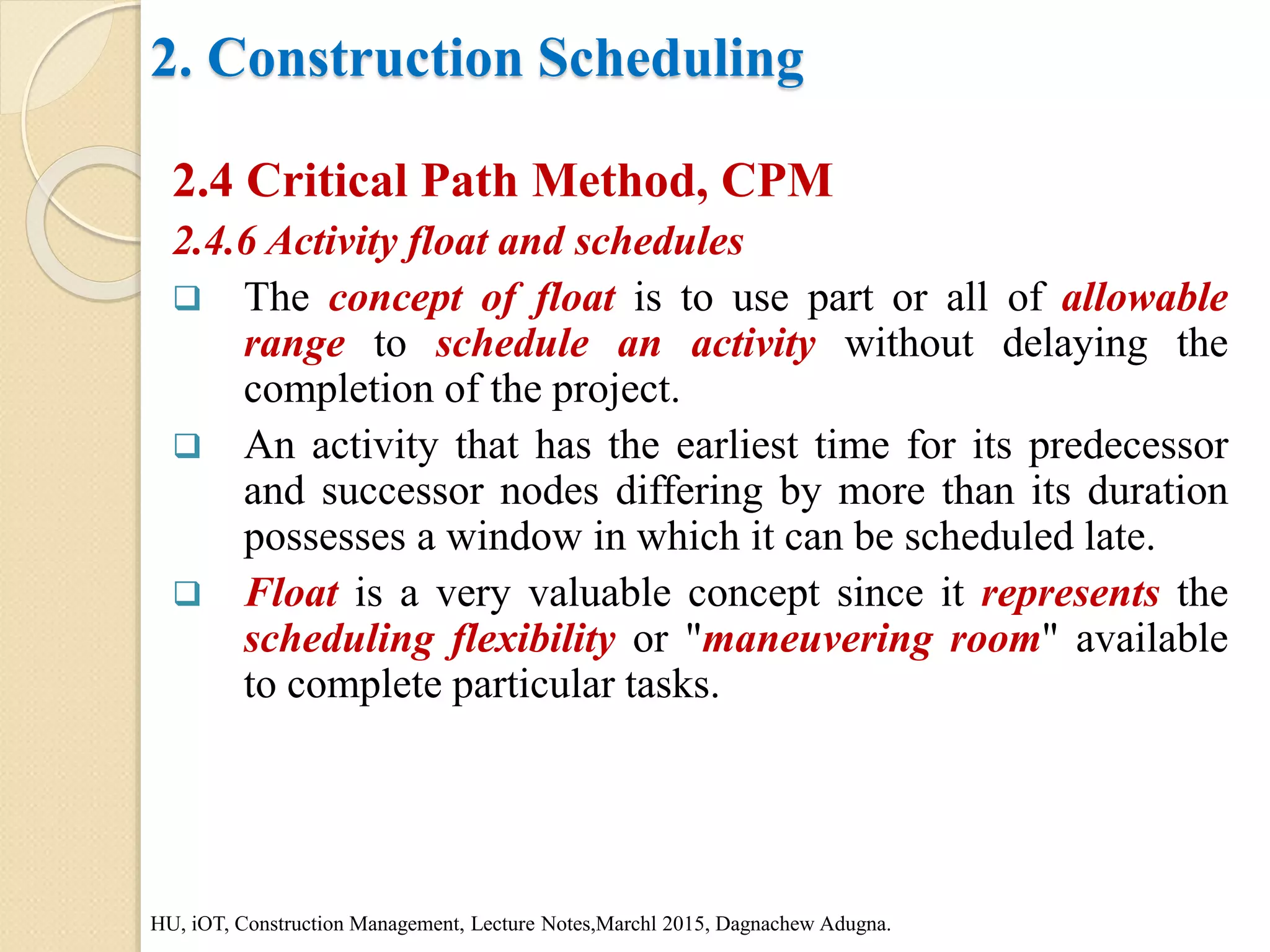 2. Construction Scheduling

2.4 Critical Path Method, CPM

2.4.6 Activity float and schedules

❑ The concept of float is to use part or all of allowable range to schedule an activity without delaying the completion of the project.

❑ An activity that has the earliest time for its predecessor and successor nodes differing by more than its duration possesses a window in which it can be scheduled late.

❑ Float is a very valuable concept since it represents the scheduling flexibility or "maneuvering room" available to complete particular tasks.

HU, iOT, Construction Management, Lecture Notes,Marchl 2015, Dagnachew Adugna.